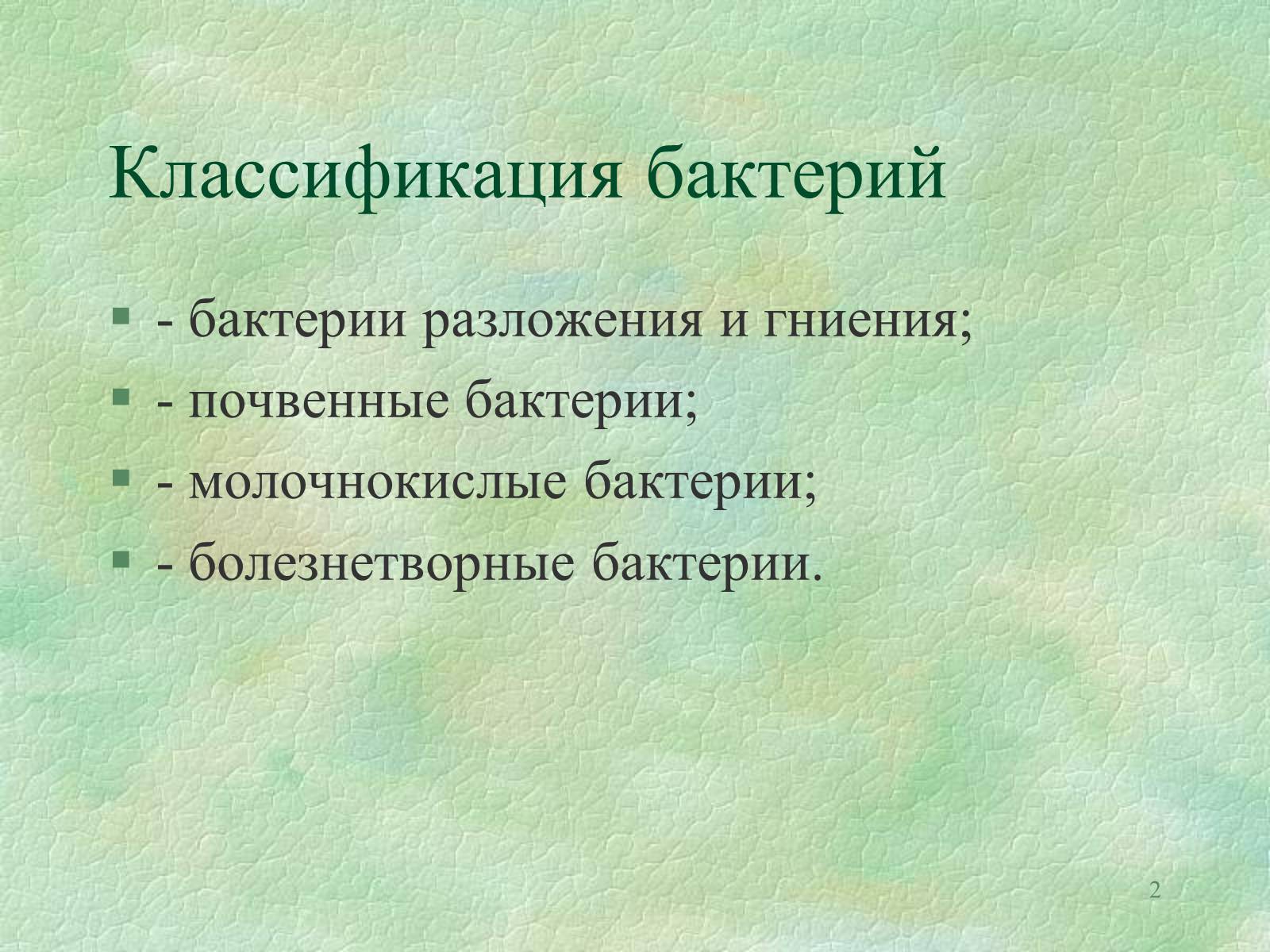 Классификация бактерий

- бактерии разложения и гниения;
- почвенные бактерии;
- молочнокислые бактерии;
- болезнетворные бактерии.

2